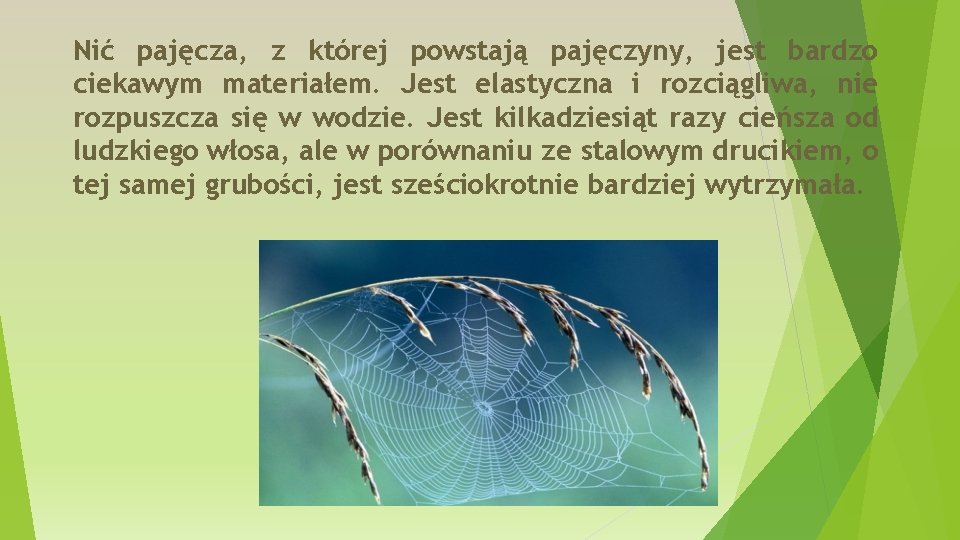 Nić pajęcza, z której powstają pajęczyny, jest bardzo ciekawym materiałem. Jest elastyczna i rozciągliwa, nie rozpuszcza się w wodzie. Jest kilkadziesiąt razy cieńsza od ludzkiego włosa, ale w porównaniu ze stalowym drucikiem, o tej samej grubości, jest sześciokrotnie bardziej wytrzymała.